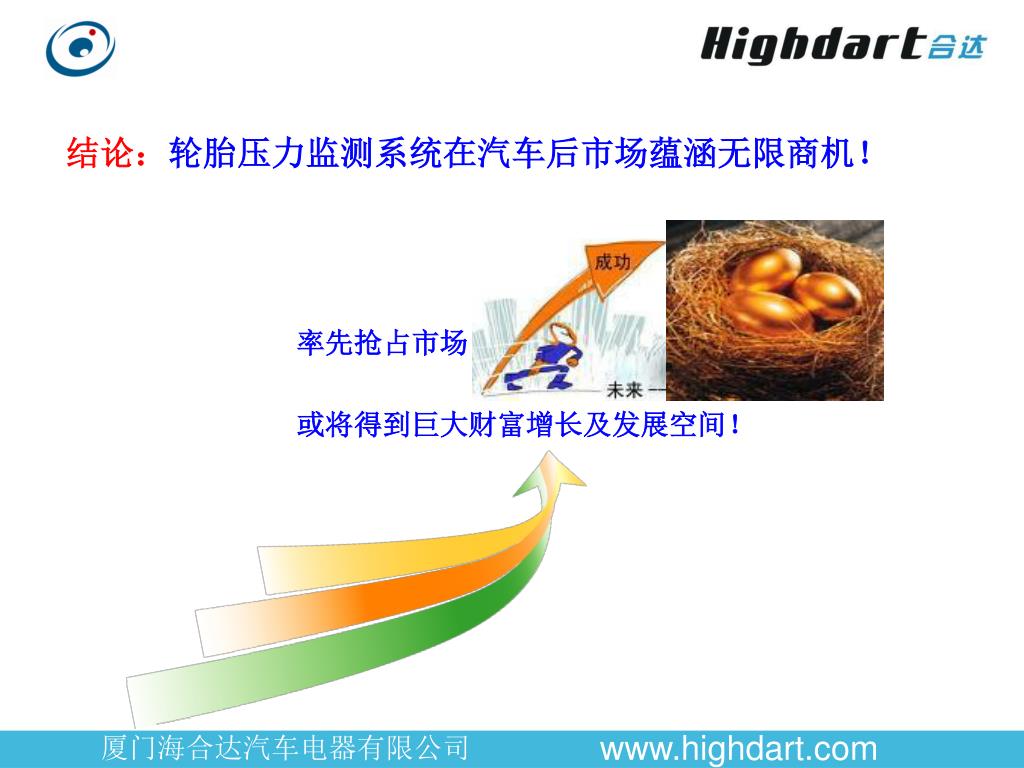 Highdart合达

结论：轮胎压力监测系统在汽车后市场蕴涵无限商机！

成功

率先抢占市场

未来

或将得到巨大财富增长及发展空间！

厦门海合达汽车电器有限公司

www.highdart.com